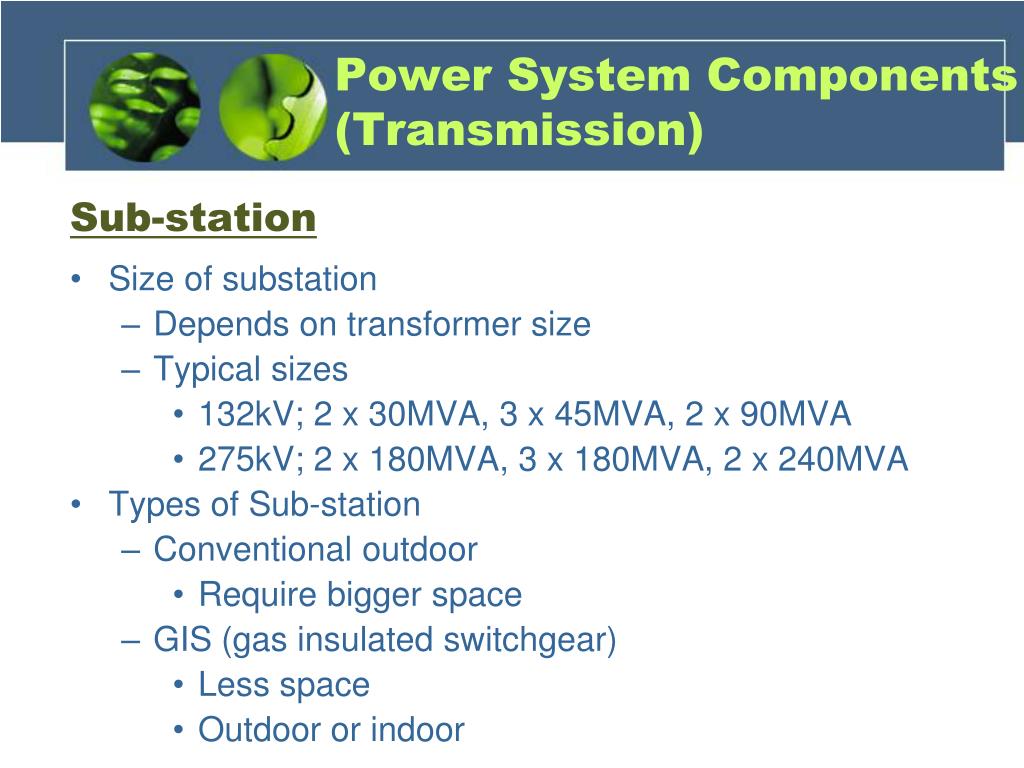 Power System Components (Transmission)

Sub-station

• Size of substation
– Depends on transformer size
– Typical sizes
• 132kV; 2 x 30MVA, 3 x 45MVA, 2 x 90MVA
• 275kV; 2 x 180MVA, 3 x 180MVA, 2 x 240MVA
• Types of Sub-station
– Conventional outdoor
• Require bigger space
– GIS (gas insulated switchgear)
• Less space
• Outdoor or indoor